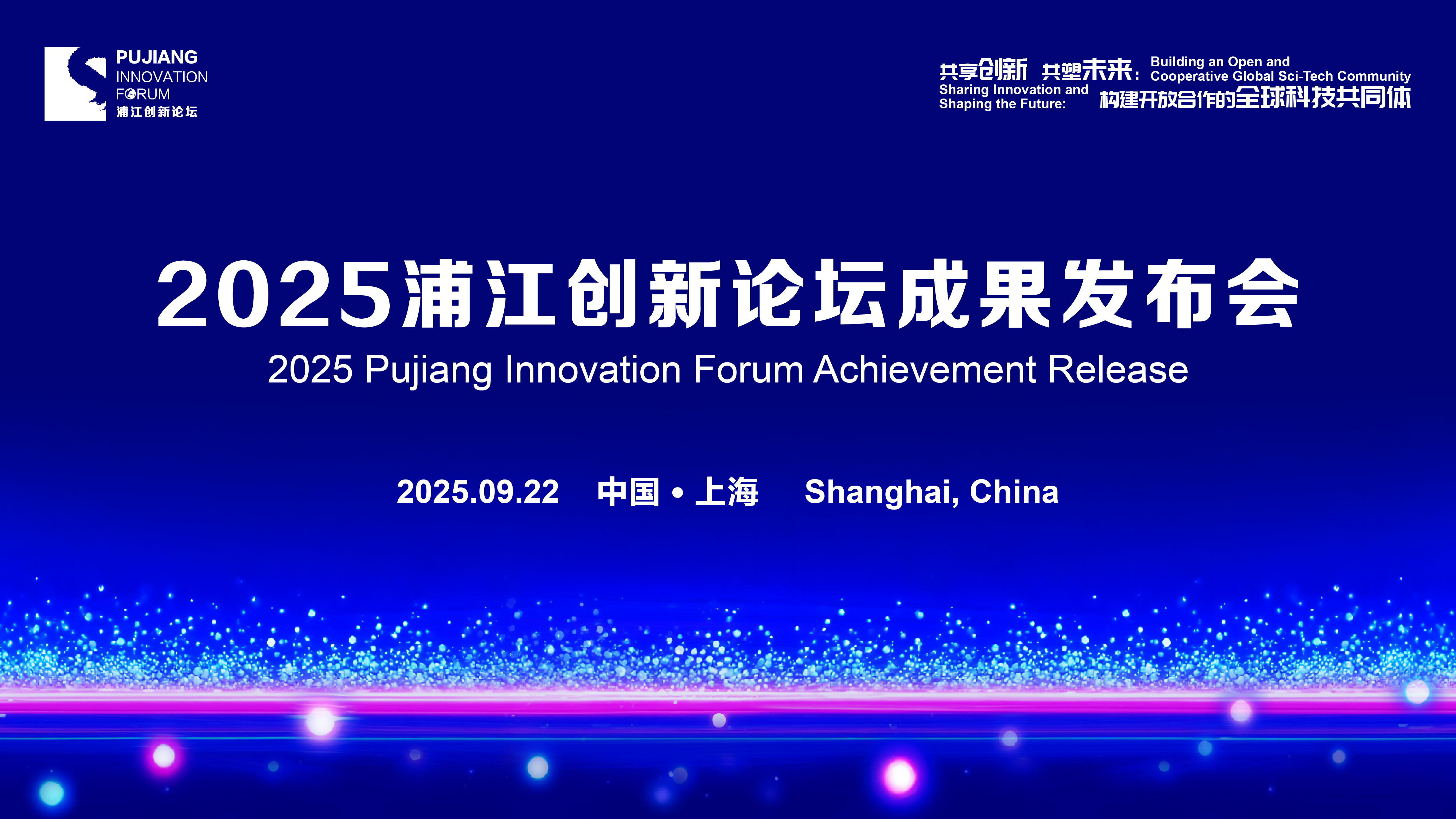 PUJIANG
INNOVATION
FORUM
浦江创新论坛

共享创新 共塑未来：
Sharing Innovation and Shaping the Future:
Building an Open and Cooperative Global Sci-Tech Community
构建开放合作的全球科技共同体

2025浦江创新论坛成果发布会
2025 Pujiang Innovation Forum Achievement Release

2025.09.22 中国 • 上海 Shanghai, China